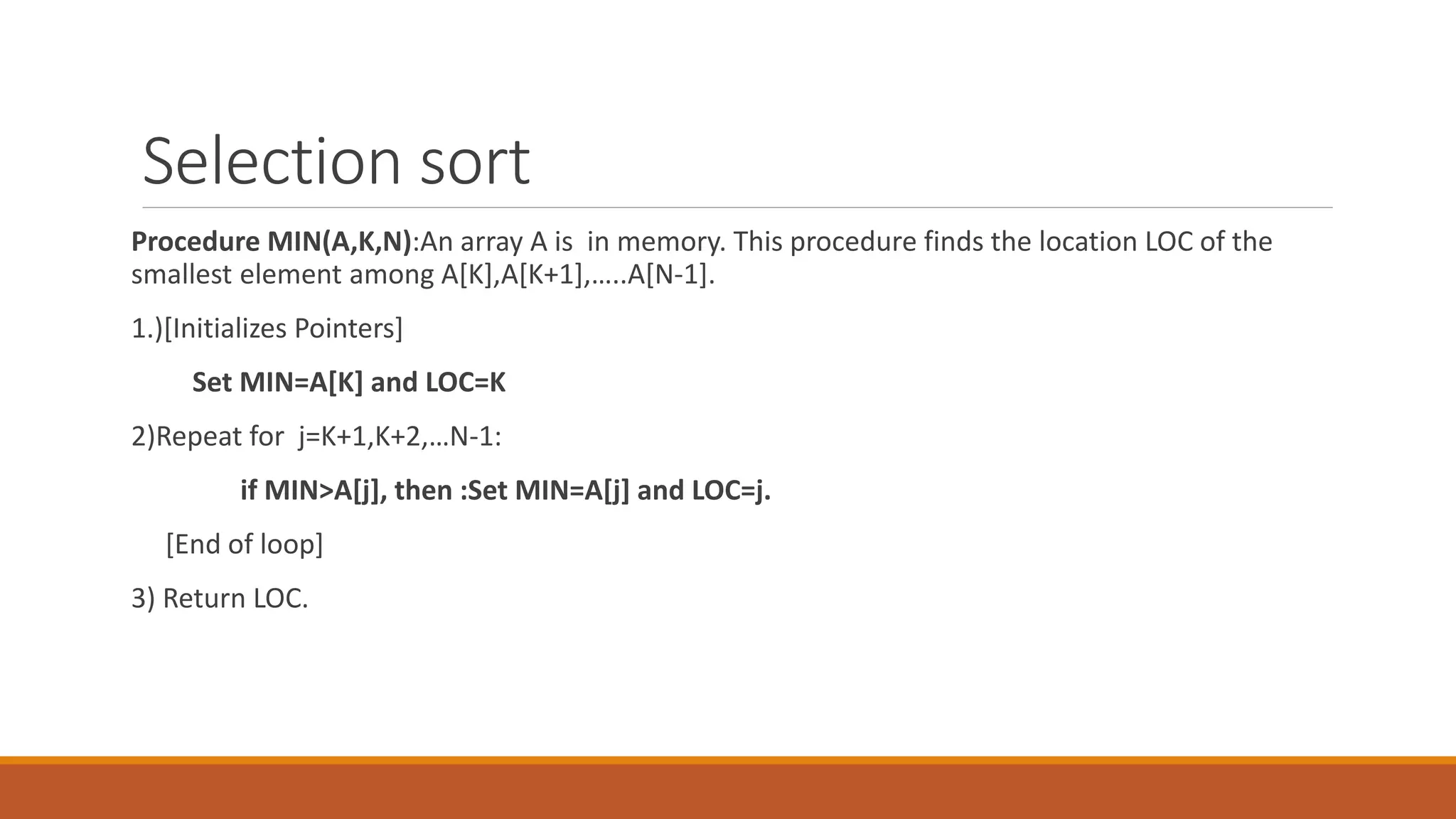 Selection sort

Procedure MIN(A,K,N):An array A is in memory. This procedure finds the location LOC of the smallest element among A[K],A[K+1],…..A[N-1].

1.)[Initializes Pointers]

Set MIN=A[K] and LOC=K

2)Repeat for j=K+1,K+2,…N-1:

if MIN>A[j], then :Set MIN=A[j] and LOC=j.

[End of loop]

3) Return LOC.